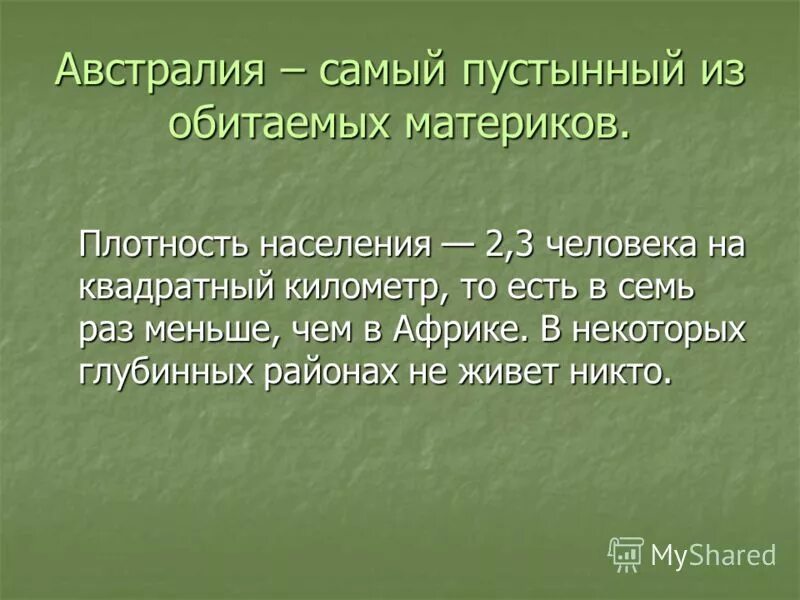 Австралия – самый пустынный из обитаемых материков.

Плотность населения — 2,3 человека на квадратный километр, то есть в семь раз меньше, чем в Африке. В некоторых глубинных районах не живет никто.

MyShared